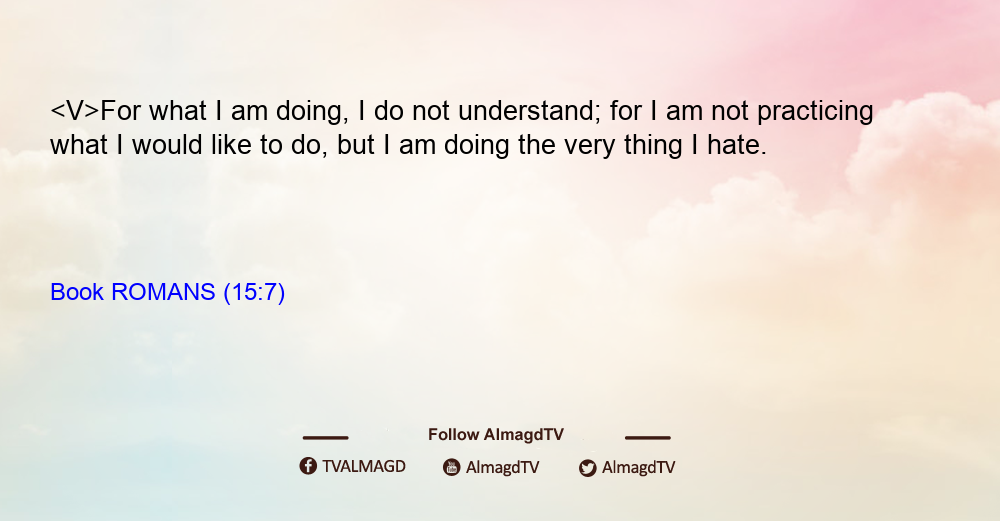 <V>For what I am doing, I do not understand; for I am not practicing what I would like to do, but I am doing the very thing I hate.

Book ROMANS (15:7)

Follow AlmagdTV

TVALMAGD AlmagdTV AlmagdTV